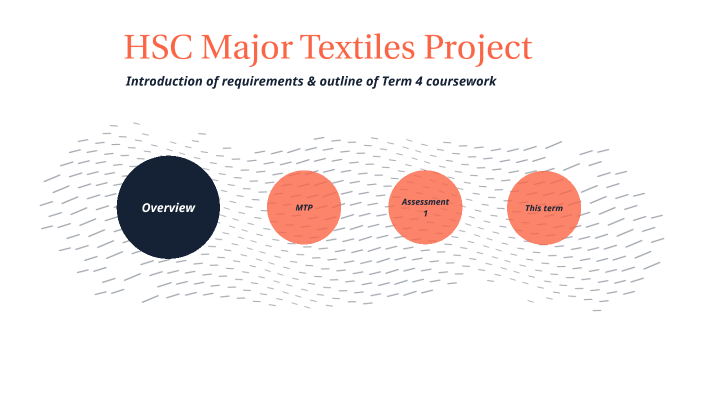 HSC Major Textiles Project

Introduction of requirements & outline of Term 4 coursework

Overview

MTP

Assessment 1

This term